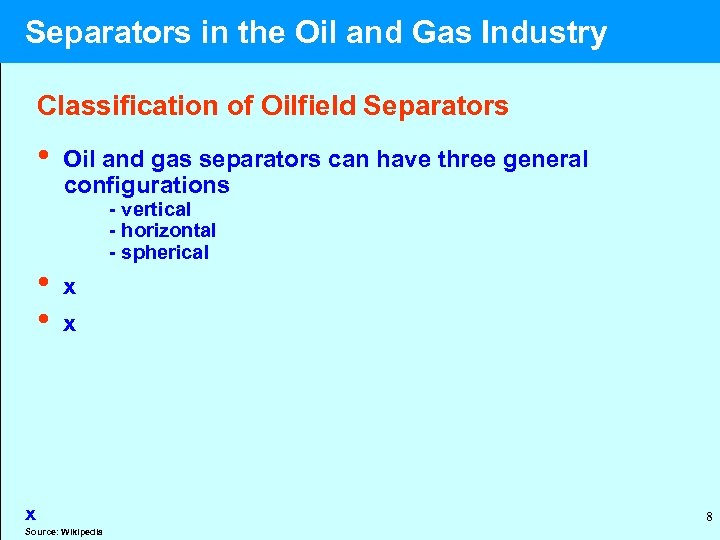 Separators in the Oil and Gas Industry

Classification of Oilfield Separators

• Oil and gas separators can have three general configurations
- vertical
- horizontal
- spherical

• x

• x

x

Source: Wikipedia

8